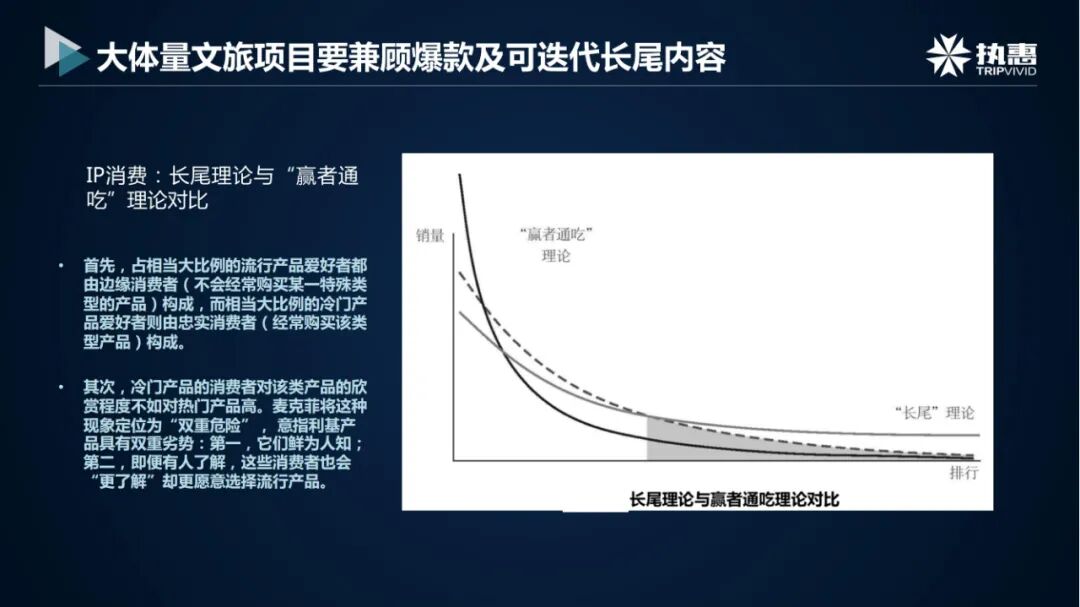 大体量文旅项目要兼顾爆款及可迭代长尾内容

执惠
TRIPVIVID

IP消费：长尾理论与“赢者通吃”理论对比

• 首先，占相当大比例的流行产品爱好者都由边缘消费者（不会经常购买某一特殊类型的产品）构成，而相当大比例的冷门产品爱好者则由忠实消费者（经常购买该类型产品）构成。

• 其次，冷门产品的消费者对该类产品的欣赏程度不如对热门产品高。麦克菲将这种现象定位为“双重危险”，意指利基产品具有双重劣势：第一，它们鲜为人知；第二，即便有人了解，这些消费者也会“更了解”却更愿意选择流行产品。

销量

“赢者通吃”理论

“长尾”理论

排行

长尾理论与赢者通吃理论对比